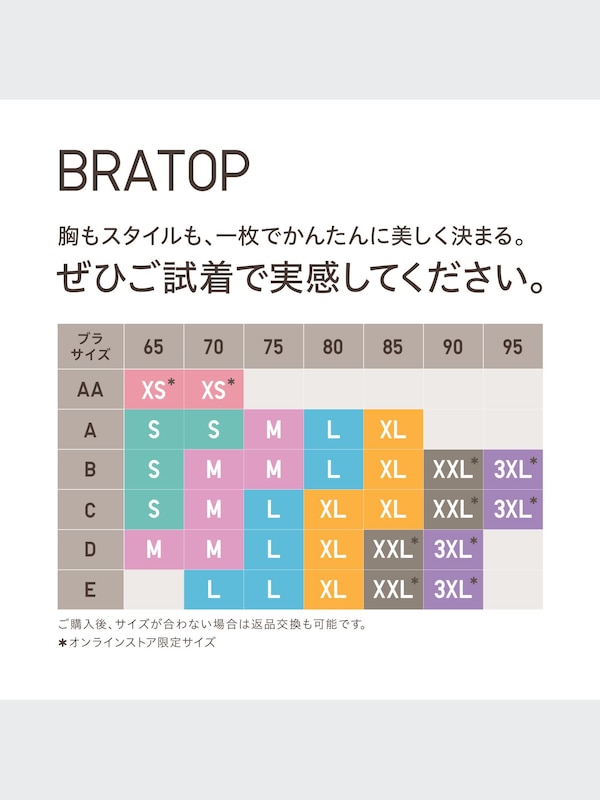 BRATOP

胸もスタイルも、一枚でかんたんに美しく決まる。
ぜひご試着で実感してください。

| ブラサイズ | 65 | 70 | 75 | 80 | 85 | 90 | 95 |
|---|---|---|---|---|---|---|---|
| AA | XS* | XS* | | | | | |
| A | S | S | M | L | XL | | |
| B | S | M | M | L | XL | XXL* | 3XL* |
| C | S | M | L | XL | XL | XXL* | 3XL* |
| D | M | M | L | XL | XXL* | 3XL* | |
| E | | L | L | XL | XXL* | 3XL* | |

ご購入後、サイズが合わない場合は返品交換も可能です。
*オンラインストア限定サイズ